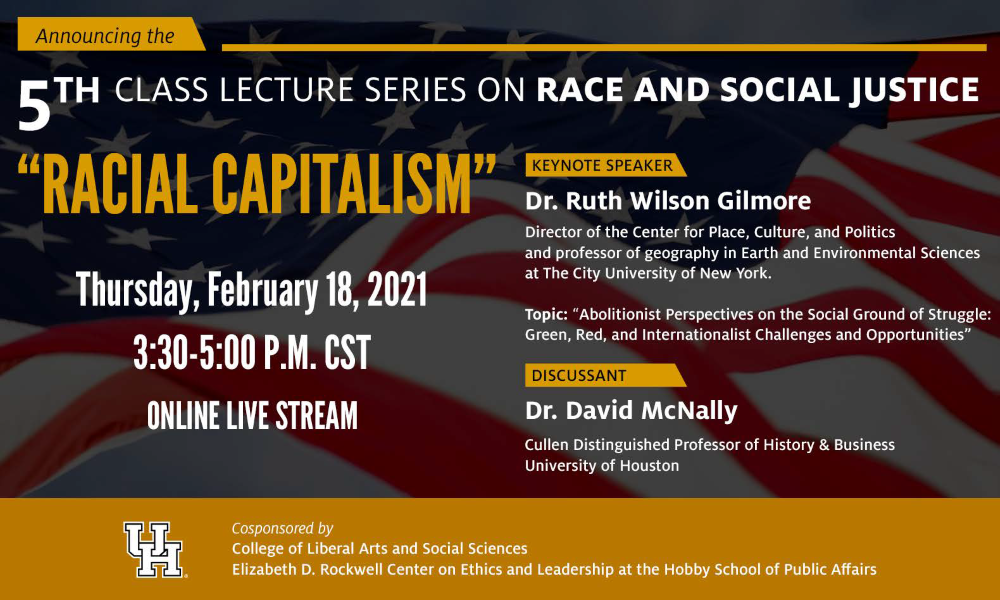 Announcing the

5TH CLASS LECTURE SERIES ON RACE AND SOCIAL JUSTICE

"RACIAL CAPITALISM"

Thursday, February 18, 2021

3:30-5:00 P.M. CST

ONLINE LIVE STREAM

KEYNOTE SPEAKER

Dr. Ruth Wilson Gilmore

Director of the Center for Place, Culture, and Politics and professor of geography in Earth and Environmental Sciences at The City University of New York.

Topic: "Abolitionist Perspectives on the Social Ground of Struggle: Green, Red, and Internationalist Challenges and Opportunities"

DISCUSSANT

Dr. David McNally

Cullen Distinguished Professor of History & Business
University of Houston

UH

Cosponsored by
College of Liberal Arts and Social Sciences
Elizabeth D. Rockwell Center on Ethics and Leadership at the Hobby School of Public Affairs